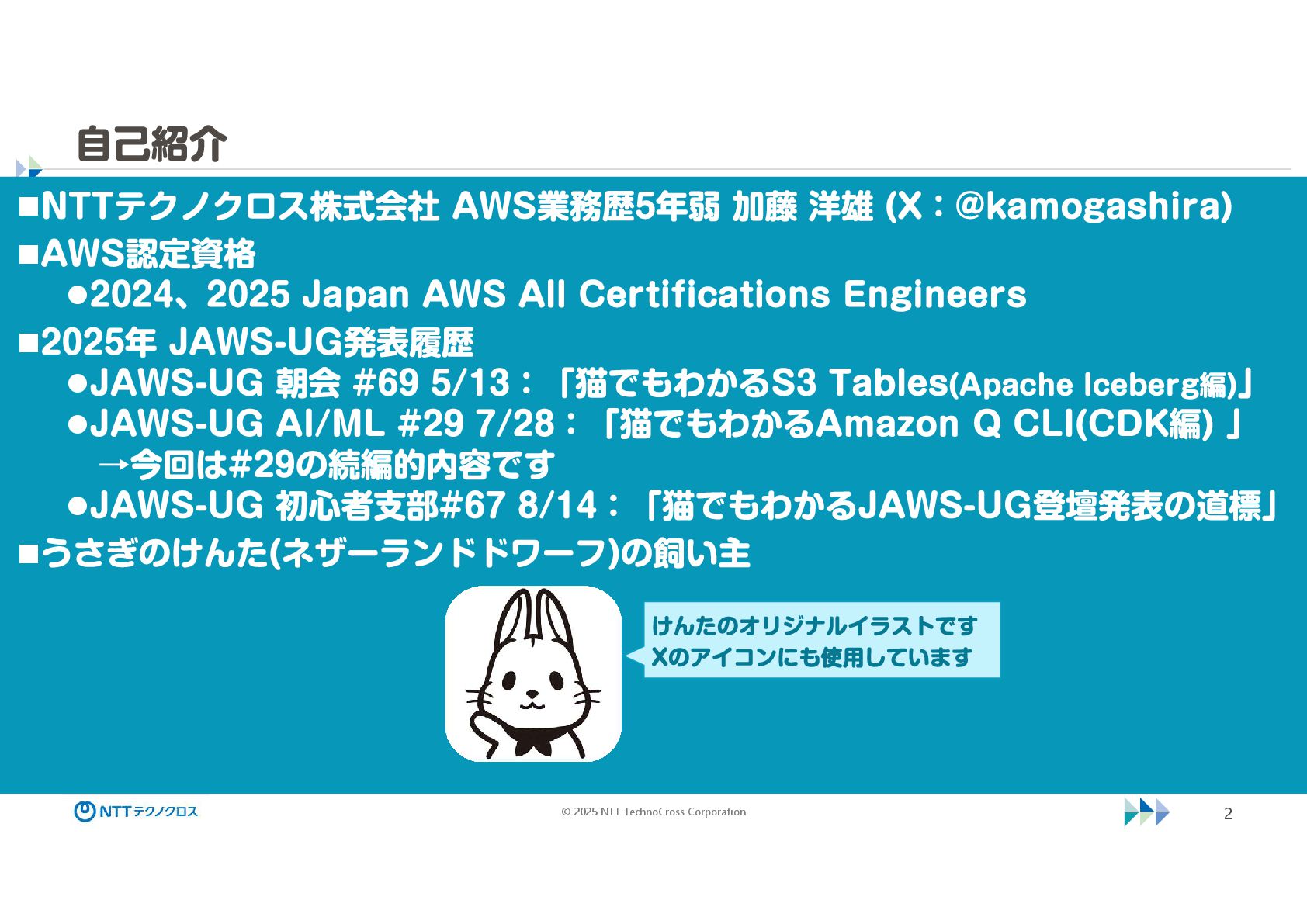 自己紹介

■NTTテクノクロス株式会社 AWS業務歴5年弱 加藤 洋雄 (X：@kamogashira)

■AWS認定資格

●2024、2025 Japan AWS All Certifications Engineers

■2025年 JAWS-UG発表履歴

●JAWS-UG 朝会 #69 5/13：「猫でもわかるS3 Tables(Apache Iceberg編)」

●JAWS-UG AI/ML #29 7/28：「猫でもわかるAmazon Q CLI(CDK編) 」

→今回は#29の続編的内容です

●JAWS-UG 初心者支部#67 8/14：「猫でもわかるJAWS-UG登壇発表の道標」

■うさぎのけんた(ネザーランドドワーフ)の飼い主

けんたのオリジナルイラストです
Xのアイコンにも使用しています

NTTテクノクロス

© 2025 NTT TechnoCross Corporation

2